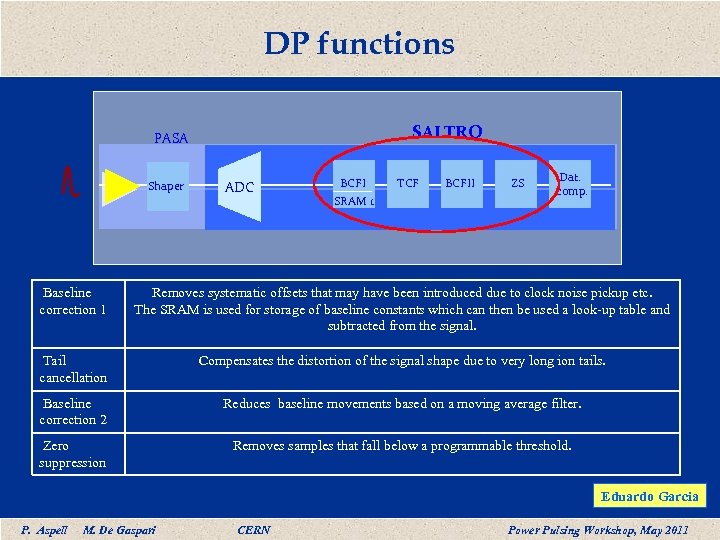 DP functions

PASA

SALTRO

Shaper

ADC

BCFI

SRAM

TCF

BCFII

ZS

Dat. Comp.

| Baseline correction 1 | Removes systematic offsets that may have been introduced due to clock noise pickup etc. The SRAM is used for storage of baseline constants which can then be used a look-up table and subtracted from the signal. |
|---|---|
| Tail cancellation | Compensates the distortion of the signal shape due to very long ion tails. |
| Baseline correction 2 | Reduces baseline movements based on a moving average filter. |
| Zero suppression | Removes samples that fall below a programmable threshold. |

Eduardo Garcia

P. Aspell M. De Gaspari CERN Power Pulsing Workshop, May 2011